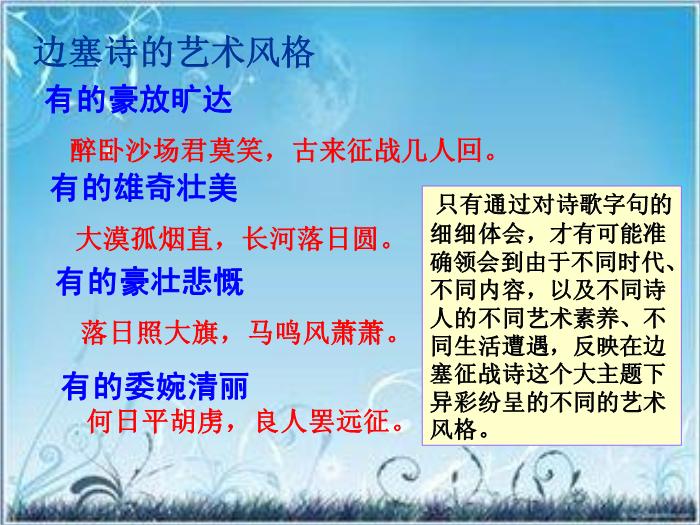 边塞诗的艺术风格

有的豪放旷达

醉卧沙场君莫笑，古来征战几人回。

有的雄奇壮美

大漠孤烟直，长河落日圆。

有的豪壮悲慨

落日照大旗，马鸣风萧萧。

有的委婉清丽

何日平胡虏，良人罢远征。

只有通过对诗歌字句的细细体会，才有可能准确领会到由于不同时代、不同内容，以及不同诗人的不同艺术素养、不同生活遭遇，反映在边塞征战诗这个大主题下异彩纷呈的不同的艺术风格。